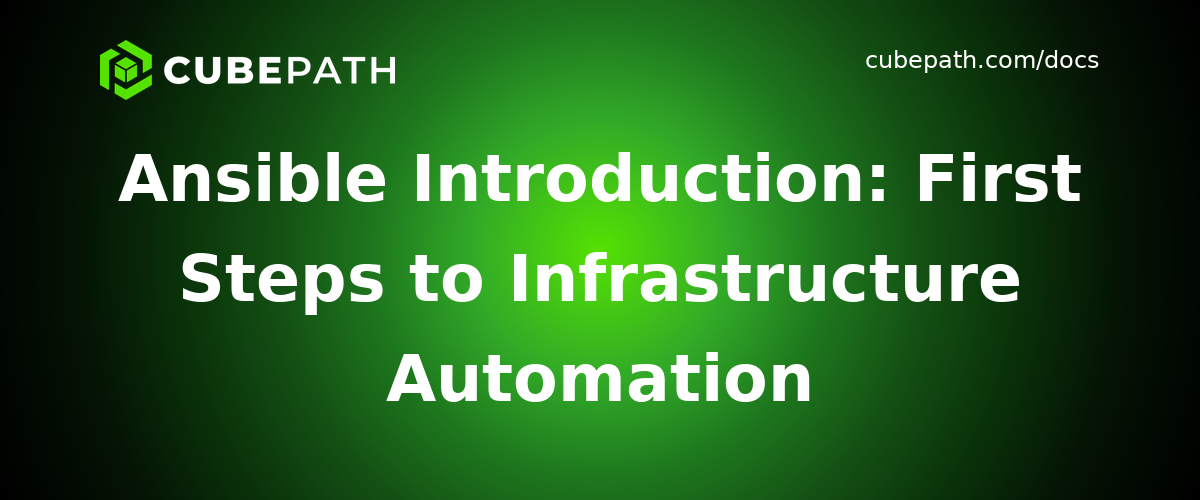 CUBEPATH

cubepath.com/docs

Ansible Introduction: First Steps to Infrastructure Automation